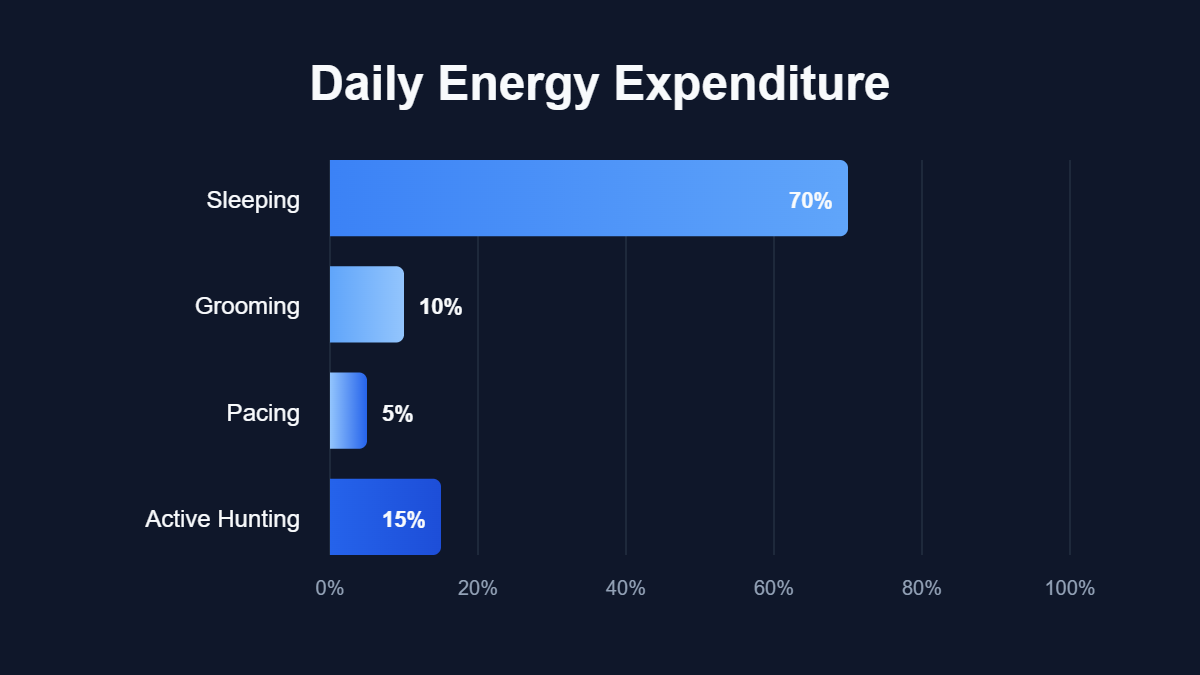 Daily Energy Expenditure

Sleeping
70%
Grooming
10%
Pacing
5%
Active Hunting
15%

0%
20%
40%
60%
80%
100%